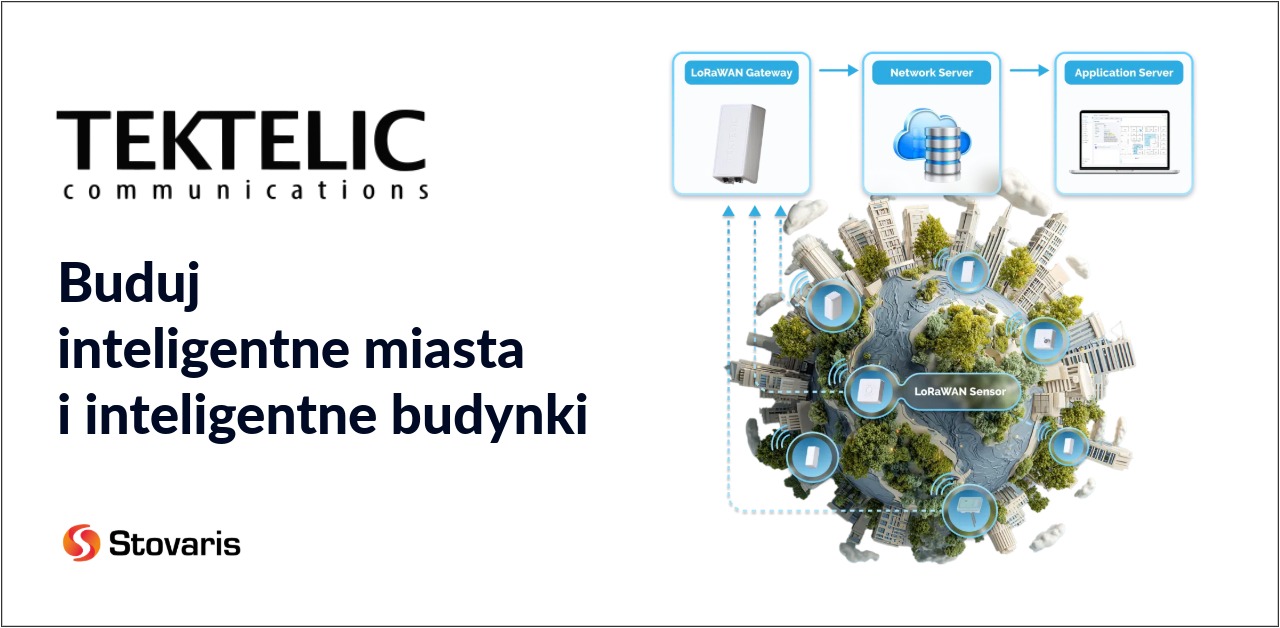 TEKTELIC
communications

Buduj
inteligentne miasta
i inteligentne budynki

Stovaris

LoRaWAN Gateway

Network Server

Application Server

LoRaWAN Sensor